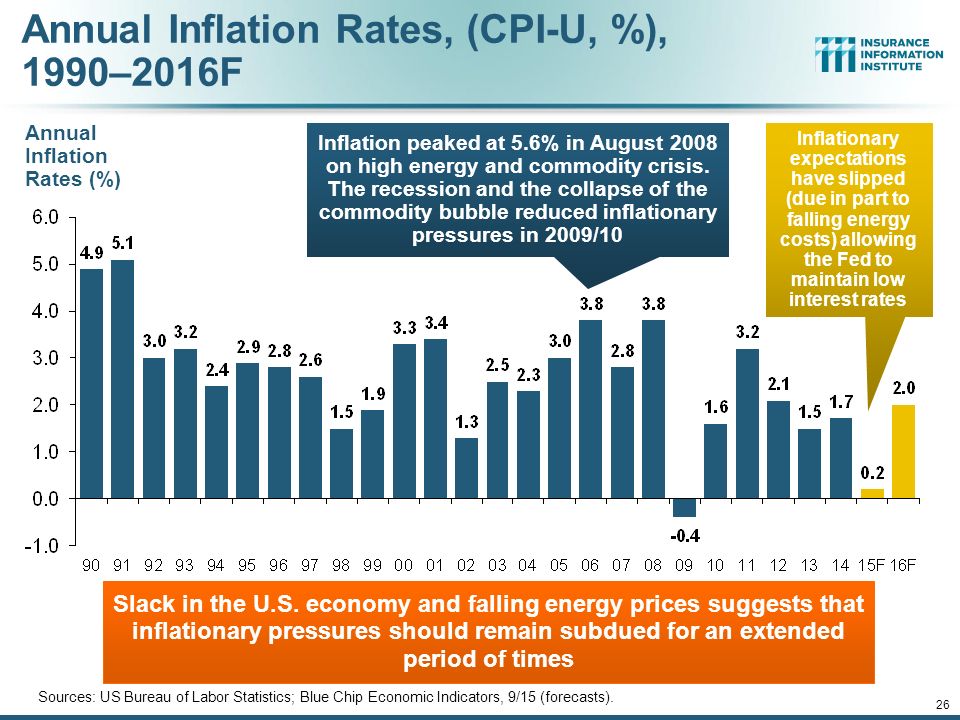 Annual Inflation Rates, (CPI-U, %), 1990–2016F

INSURANCE INFORMATION INSTITUTE

Annual Inflation Rates (%)

Inflation peaked at 5.6% in August 2008 on high energy and commodity crisis. The recession and the collapse of the commodity bubble reduced inflationary pressures in 2009/10

Inflationary expectations have slipped (due in part to falling energy costs) allowing the Fed to maintain low interest rates

6.0
5.0
4.0
3.0
2.0
1.0
0.0
-1.0

4.9 5.1 3.0 3.2 2.4 2.9 2.8 2.6 1.5 1.9 3.3 3.4 1.3 2.5 2.3 3.0 3.8 2.8 3.8 -0.4 1.6 3.2 2.1 1.5 1.7 0.2 2.0

90 91 92 93 94 95 96 97 98 99 00 01 02 03 04 05 06 07 08 09 10 11 12 13 14 15F 16F

Slack in the U.S. economy and falling energy prices suggests that inflationary pressures should remain subdued for an extended period of times

Sources: US Bureau of Labor Statistics; Blue Chip Economic Indicators, 9/15 (forecasts).

26